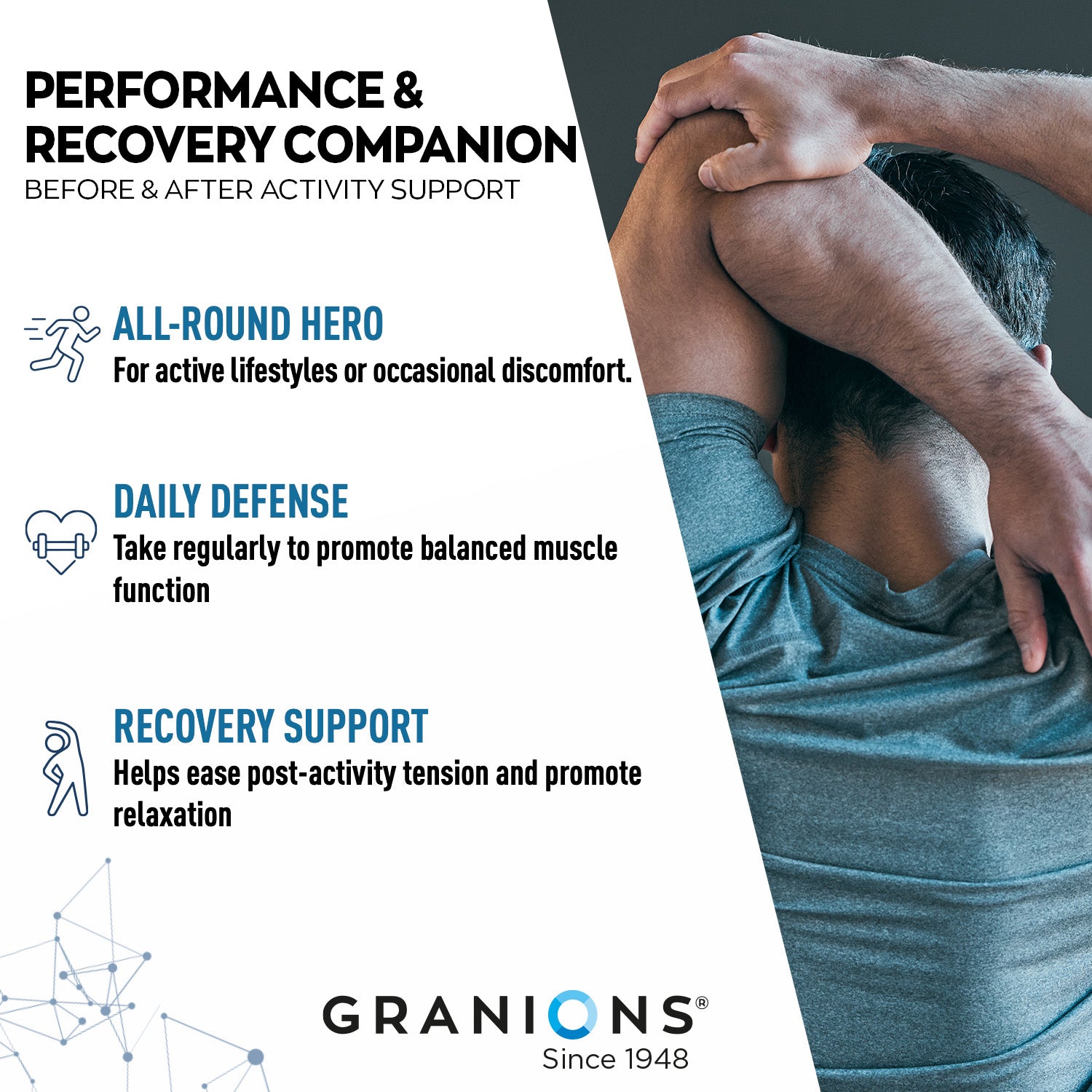 PERFORMANCE & RECOVERY COMPANION
BEFORE & AFTER ACTIVITY SUPPORT

ALL-ROUND HERO
For active lifestyles or occasional discomfort.

DAILY DEFENSE
Take regularly to promote balanced muscle function

RECOVERY SUPPORT
Helps ease post-activity tension and promote relaxation

GRANIONS®
Since 1948